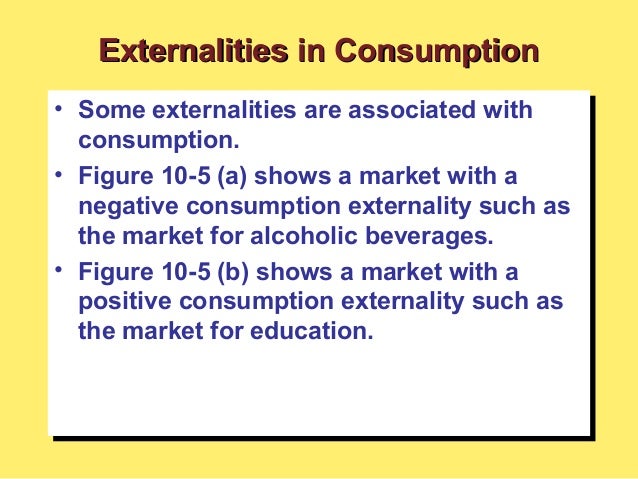 Externalities in Consumption

• Some externalities are associated with consumption.

• Figure 10-5 (a) shows a market with a negative consumption externality such as the market for alcoholic beverages.

• Figure 10-5 (b) shows a market with a positive consumption externality such as the market for education.